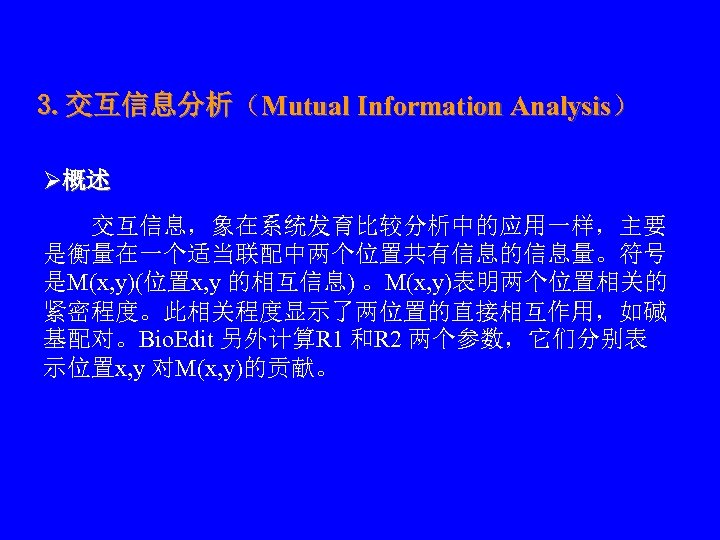 3. 交互信息分析（Mutual Information Analysis）

➢概述

交互信息，象在系统发育比较分析中的应用一样，主要是衡量在一个适当联配中两个位置共有信息的信息量。符号是M(x,y)(位置x,y 的相互信息) 。M(x,y)表明两个位置相关的紧密程度。此相关程度显示了两位置的直接相互作用，如碱基配对。BioEdit 另外计算R1 和R2 两个参数，它们分别表示位置x,y 对M(x,y)的贡献。